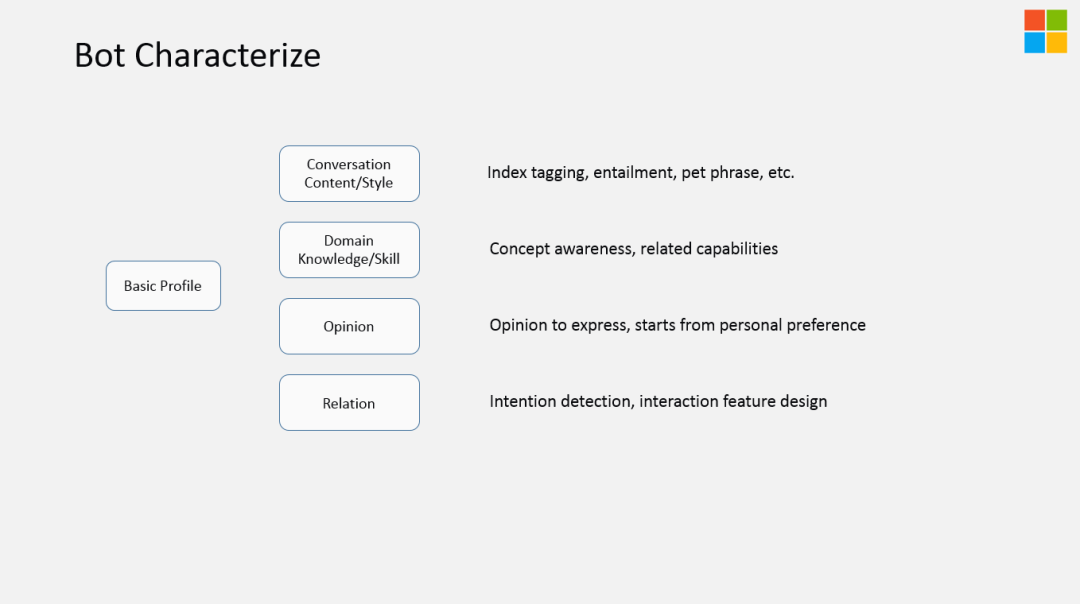 Bot Characterize

Basic Profile

Conversation Content/Style

Index tagging, entailment, pet phrase, etc.

Domain Knowledge/Skill

Concept awareness, related capabilities

Opinion

Opinion to express, starts from personal preference

Relation

Intention detection, interaction feature design